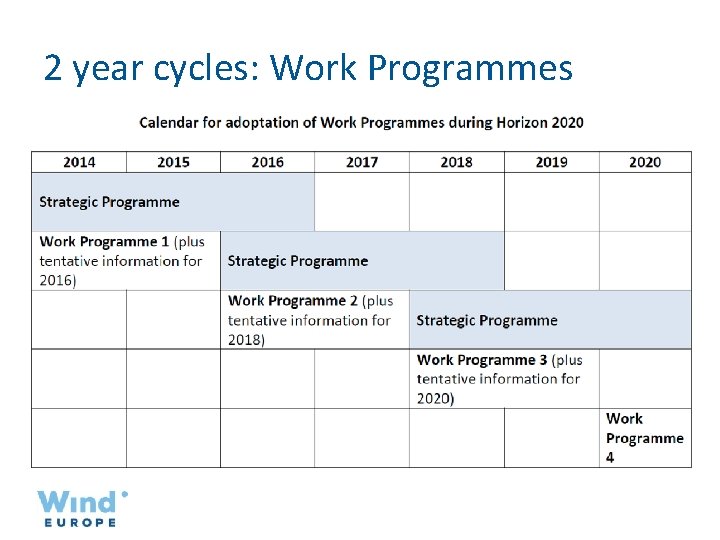 2 year cycles: Work Programmes

Calendar for adoptation of Work Programmes during Horizon 2020

| 2014 | 2015 | 2016 | 2017 | 2018 | 2019 | 2020 |
|---|---|---|---|---|---|---|
| Strategic Programme | | | | | | |
| Work Programme 1 (plus tentative information for 2016) | | Strategic Programme | | | | |
| | | Work Programme 2 (plus tentative information for 2018) | | Strategic Programme | | |
| | | | | Work Programme 3 (plus tentative information for 2020) | | |
| | | | | | | Work Programme 4 |

Wind EUROPE